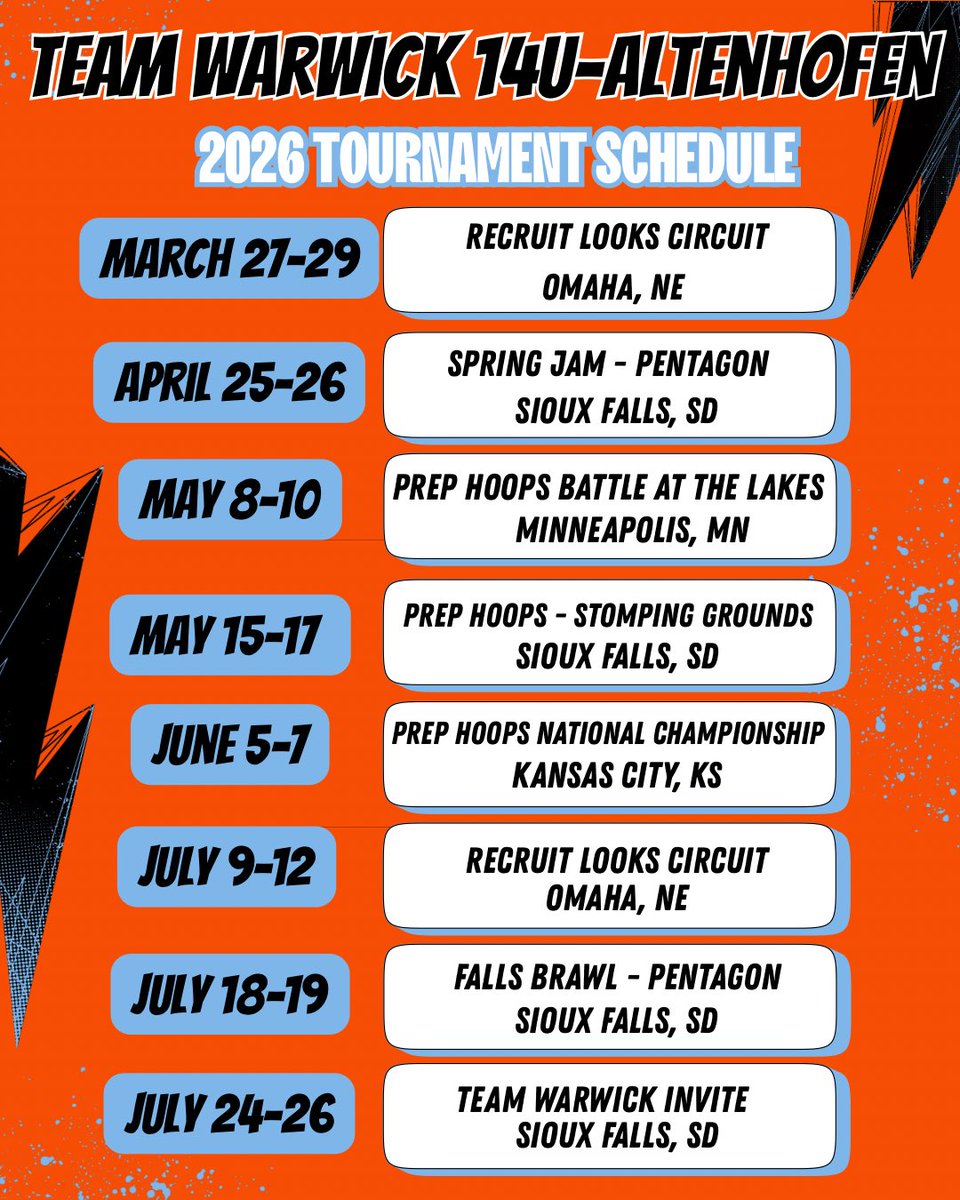 TEAM WARWICK 14U-ALTENHOFEN

2026 TOURNAMENT SCHEDULE

MARCH 27-29
RECRUIT LOOKS CIRCUIT
OMAHA, NE

APRIL 25-26
SPRING JAM - PENTAGON
SIOUX FALLS, SD

MAY 8-10
PREP HOOPS BATTLE AT THE LAKES
MINNEAPOLIS, MN

MAY 15-17
PREP HOOPS - STOMPING GROUNDS
SIOUX FALLS, SD

JUNE 5-7
PREP HOOPS NATIONAL CHAMPIONSHIP
KANSAS CITY, KS

JULY 9-12
RECRUIT LOOKS CIRCUIT
OMAHA, NE

JULY 18-19
FALLS BRAWL - PENTAGON
SIOUX FALLS, SD

JULY 24-26
TEAM WARWICK INVITE
SIOUX FALLS, SD